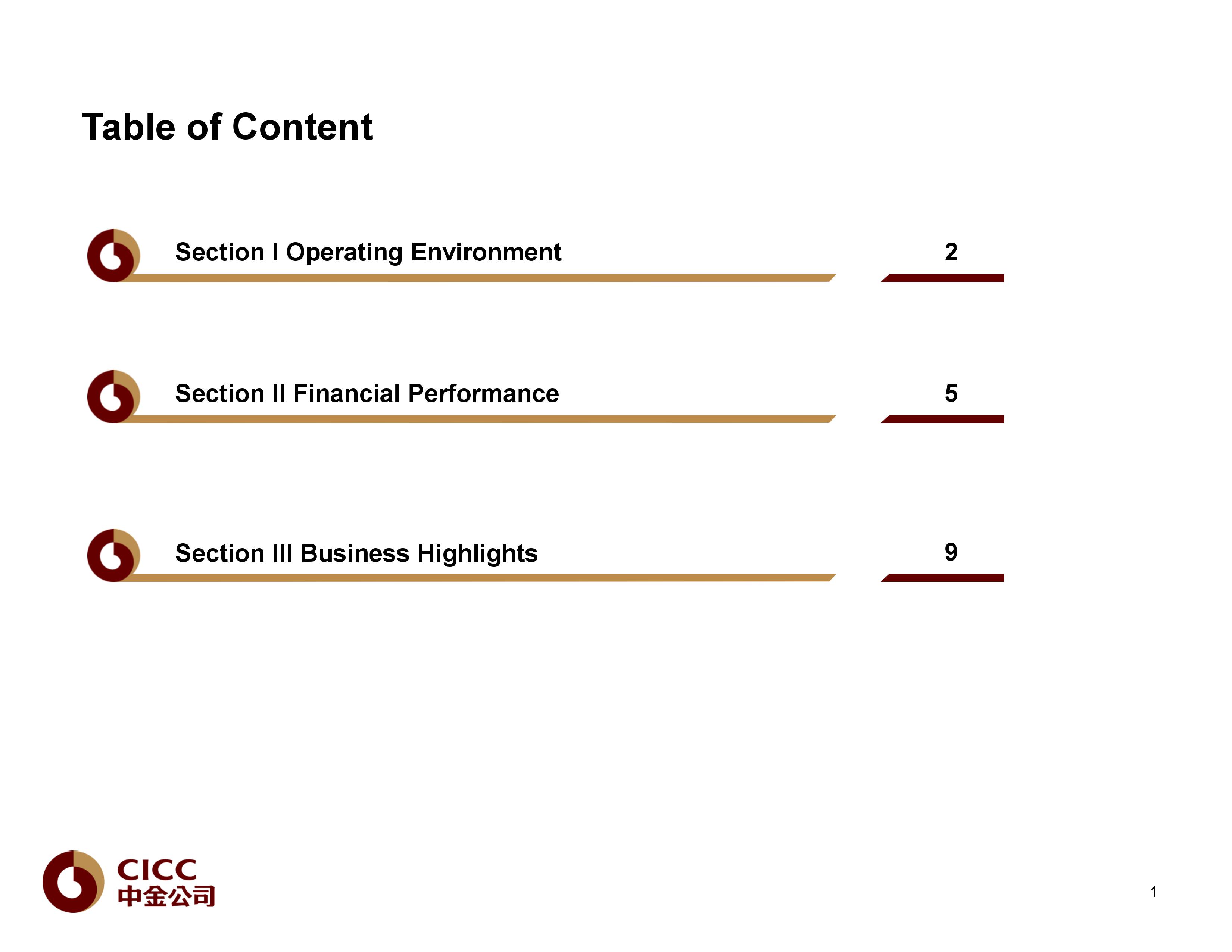 Table of Content

Section I Operating Environment 2

Section II Financial Performance 5

Section III Business Highlights 9

CICC
中金公司

1